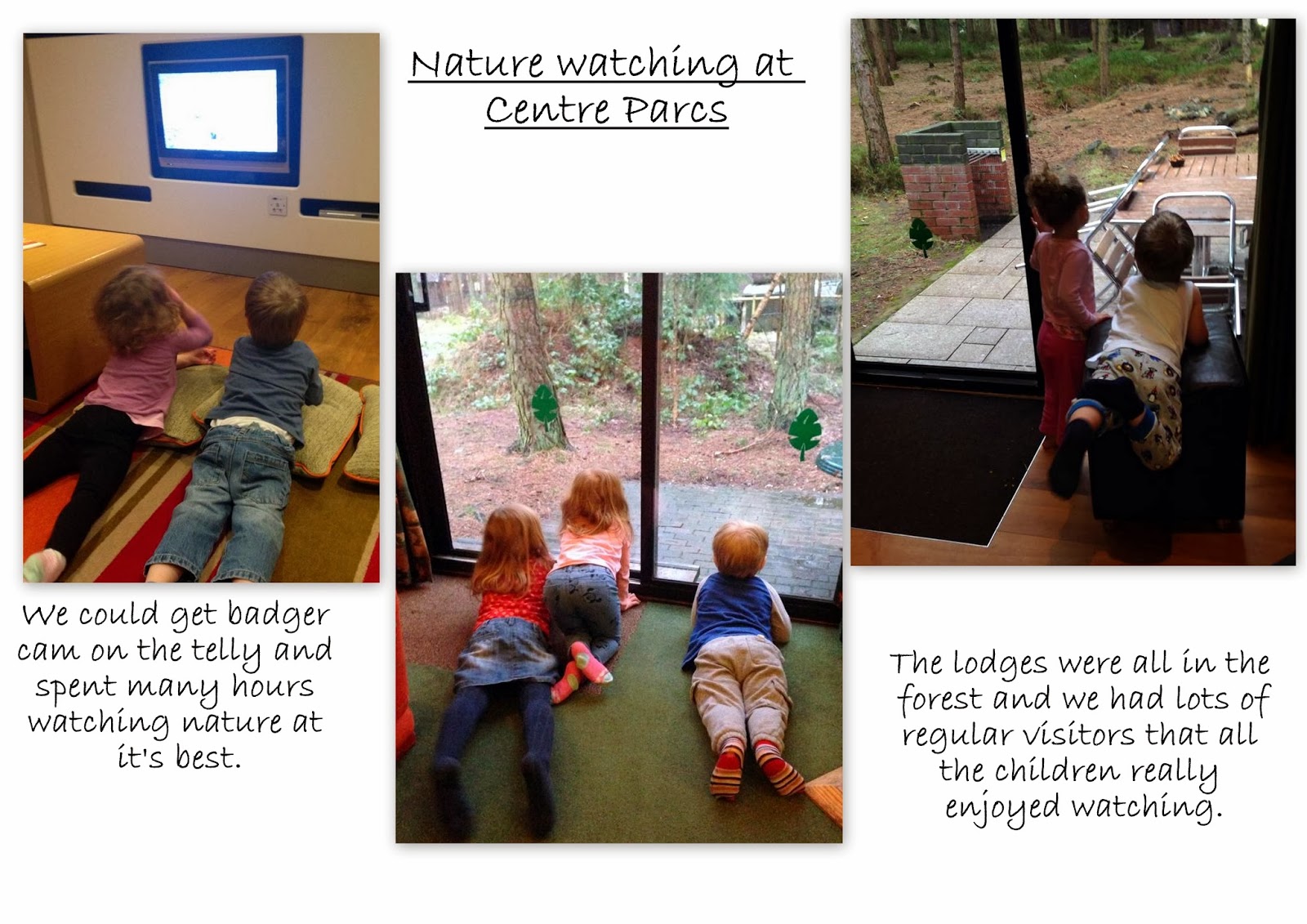 Nature watching at Centre Parcs

We could get badger cam on the telly and spent many hours watching nature at it's best.

The lodges were all in the forest and we had lots of regular visitors that all the children really enjoyed watching.